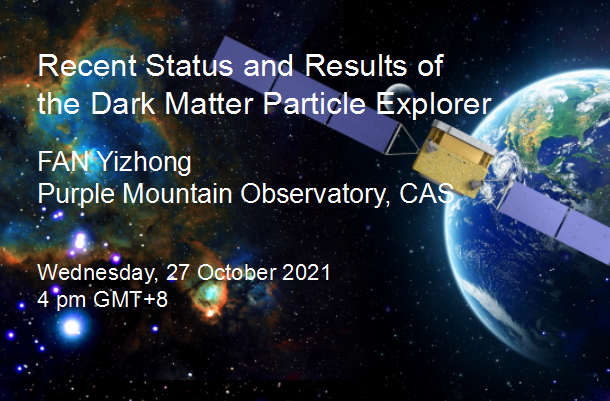 Recent Status and Results of the Dark Matter Particle Explorer

FAN Yizhong
Purple Mountain Observatory, CAS

Wednesday, 27 October 2021
4 pm GMT+8